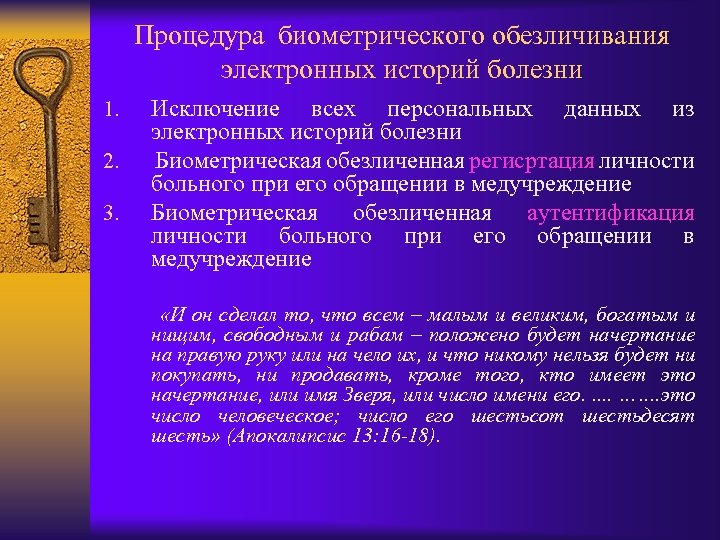 Процедура биометрического обезличивания электронных историй болезни

1. Исключение всех персональных данных из электронных историй болезни
2. Биометрическая обезличенная регисртация личности больного при его обращении в медучреждение
3. Биометрическая обезличенная аутентификация личности больного при его обращении в медучреждение

«И он сделал то, что всем – малым и великим, богатым и нищим, свободным и рабам – положено будет начертание на правую руку или на чело их, и что никому нельзя будет ни покупать, ни продавать, кроме того, кто имеет это начертание, или имя Зверя, или число имени его. .... …….это число человеческое; число его шестьсот шестьдесят шесть» (Апокалипсис 13:16-18).